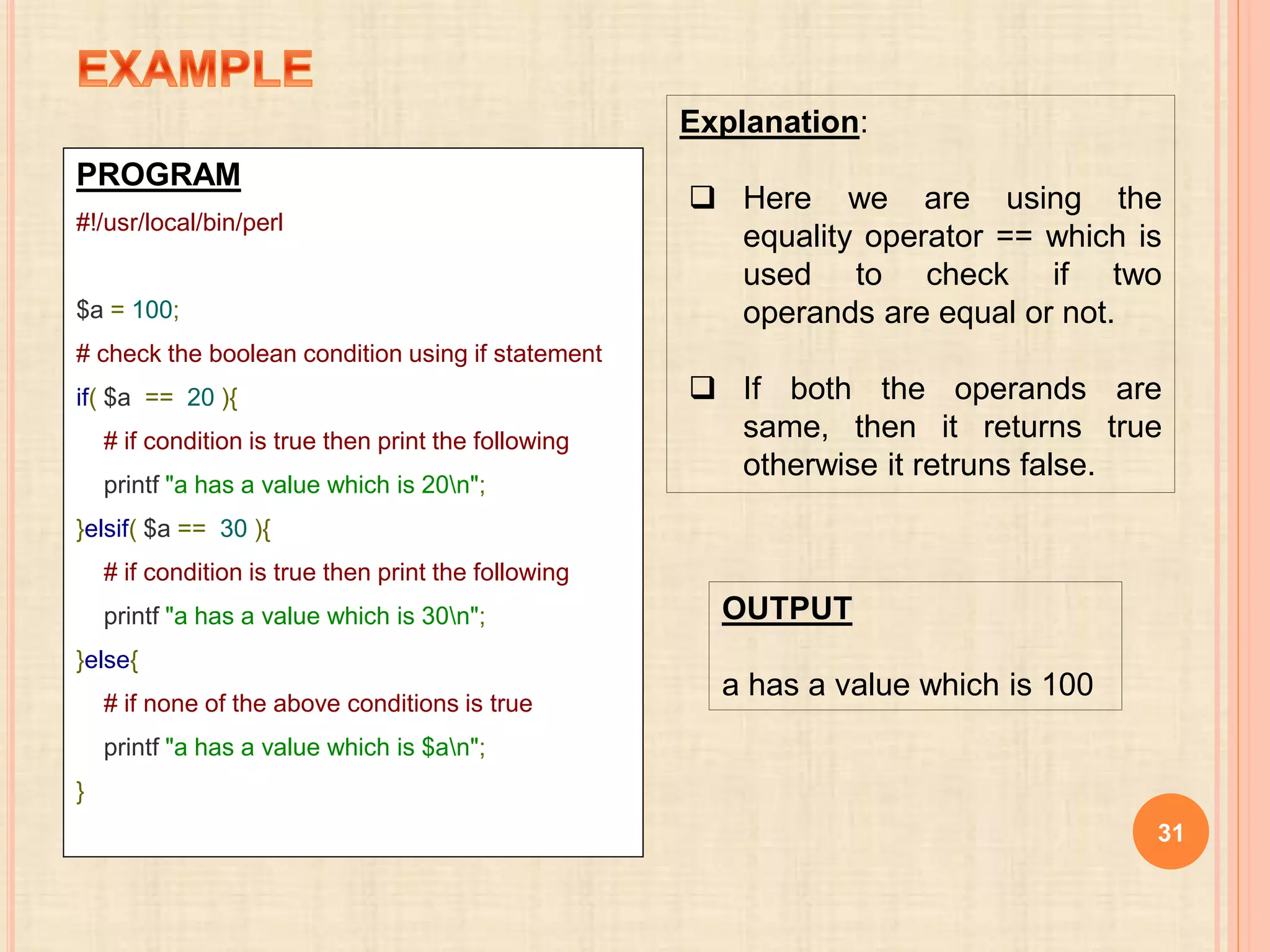 EXAMPLE

PROGRAM

#!/usr/local/bin/perl

$a = 100;

# check the boolean condition using if statement

if( $a == 20 ){

# if condition is true then print the following

printf "a has a value which is 20\n";

}elsif( $a == 30 ){

# if condition is true then print the following

printf "a has a value which is 30\n";

}else{

# if none of the above conditions is true

printf "a has a value which is $a\n";

}

Explanation:

❑ Here we are using the equality operator == which is used to check if two operands are equal or not.

❑ If both the operands are same, then it returns true otherwise it retruns false.

OUTPUT

a has a value which is 100

31